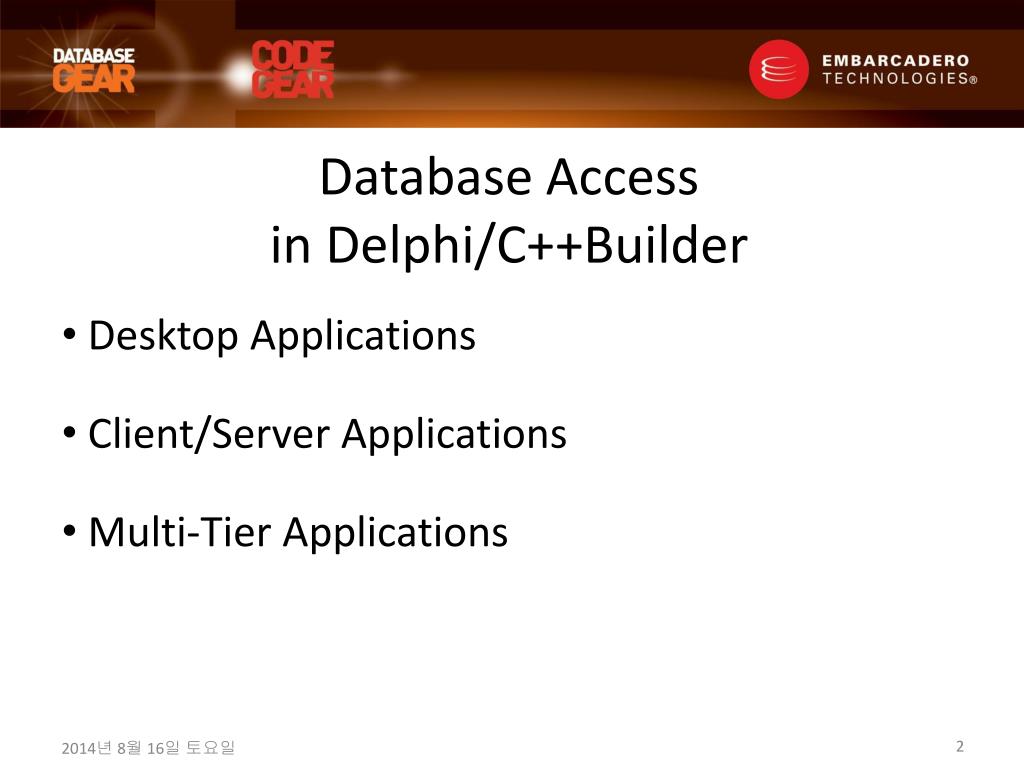 DATABASE GEAR

CODE GEAR

EMBARCADERO TECHNOLOGIES®

Database Access in Delphi/C++Builder

• Desktop Applications

• Client/Server Applications

• Multi-Tier Applications

2014년 8월 16일 토요일

2